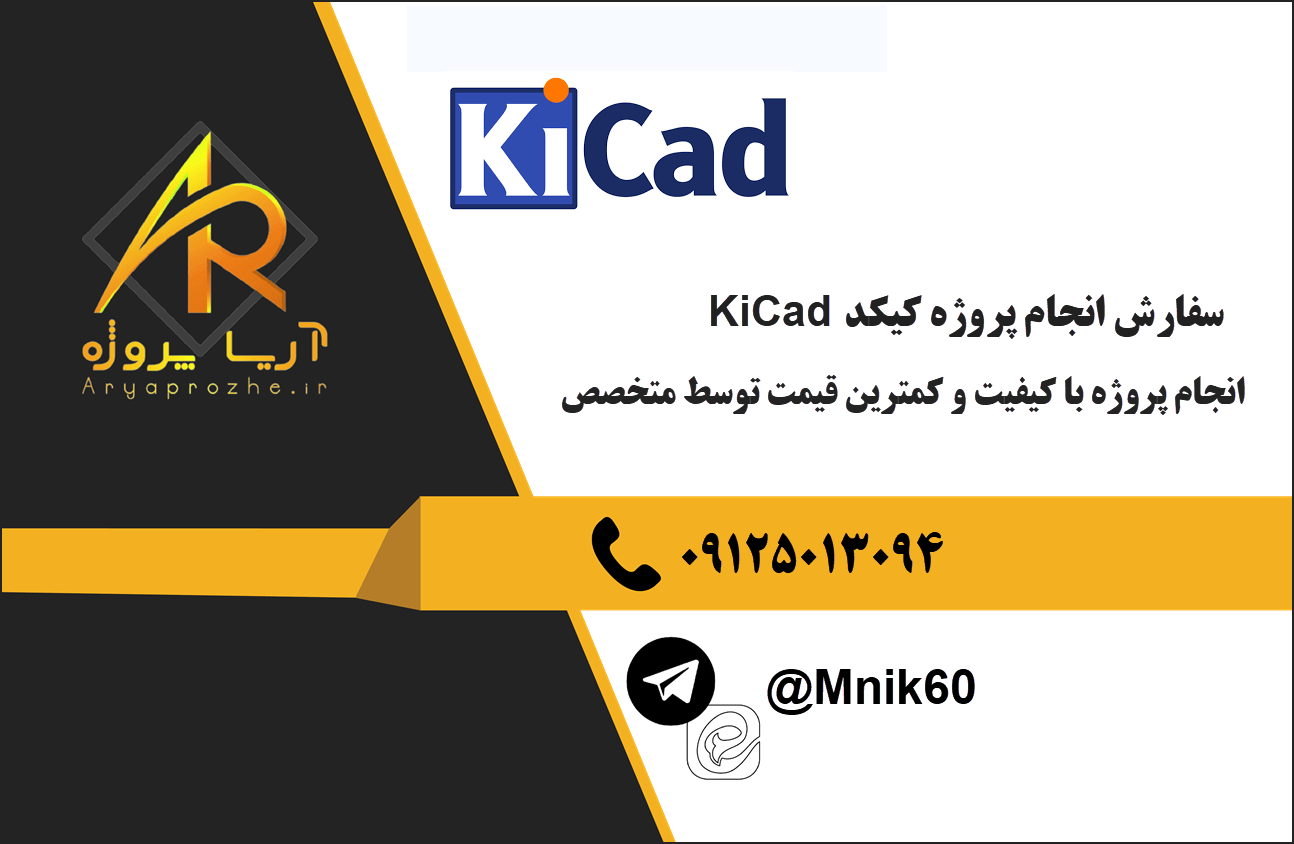 AR
آریا پروژه
Aryaprozhe.ir

KiCad

سفارش انجام پروژه کیکد KiCad
انجام پروژه با کیفیت و کمترین قیمت توسط متخصص

۰۹۱۲۵۰۱۳۰۹۴

@Mnik60